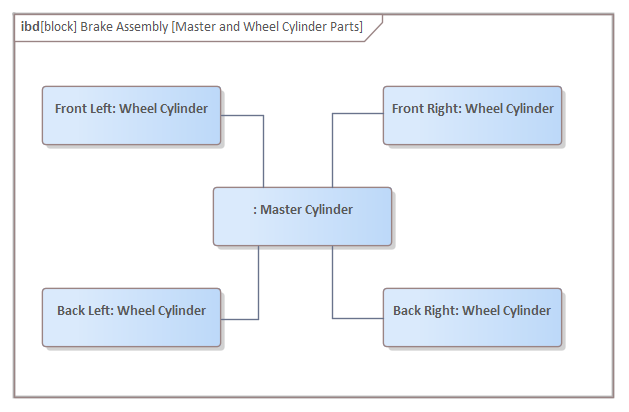 ibd[block] Brake Assembly [Master and Wheel Cylinder Parts]

Front Left: Wheel Cylinder

Front Right: Wheel Cylinder

: Master Cylinder

Back Left: Wheel Cylinder

Back Right: Wheel Cylinder